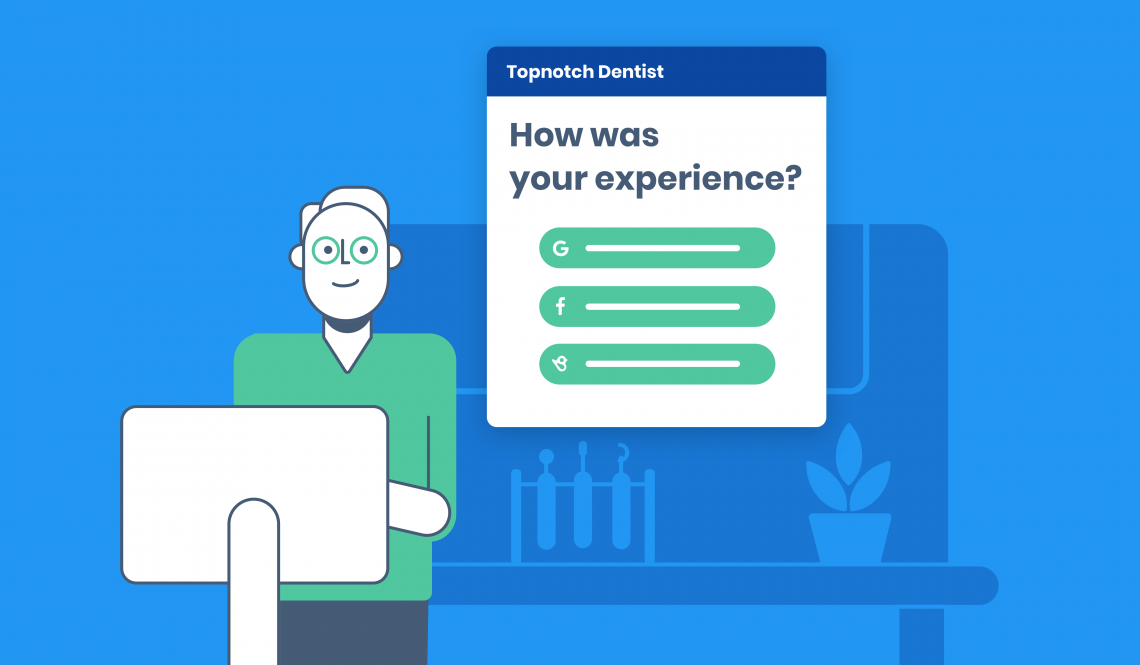 Topnotch Dentist

How was your experience?

G

f